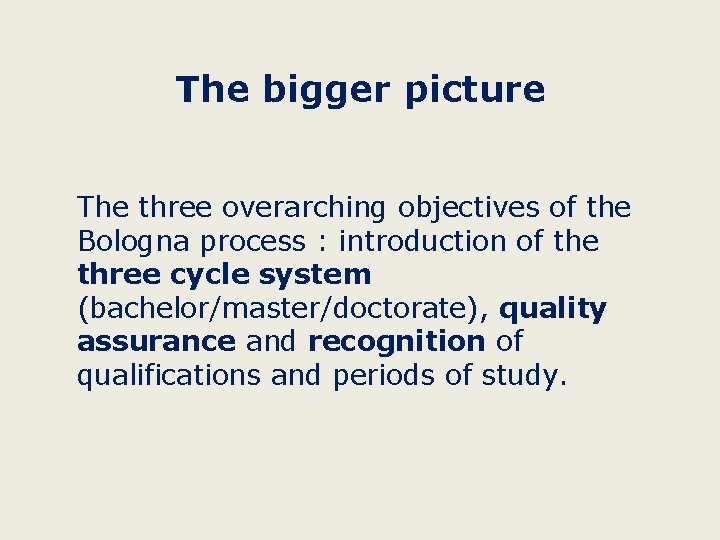 The bigger picture

The three overarching objectives of the Bologna process : introduction of the three cycle system (bachelor/master/doctorate), quality assurance and recognition of qualifications and periods of study.